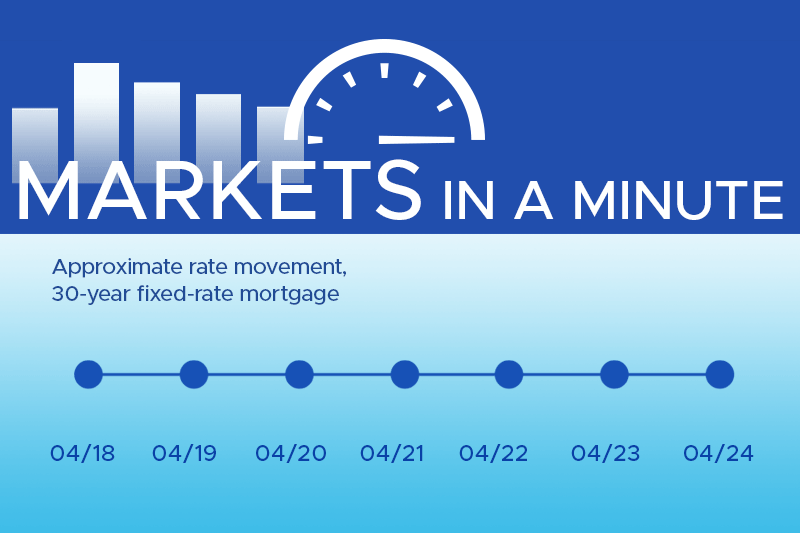 MARKETS IN A MINUTE

Approximate rate movement, 30-year fixed-rate mortgage

04/18 04/19 04/20 04/21 04/22 04/23 04/24